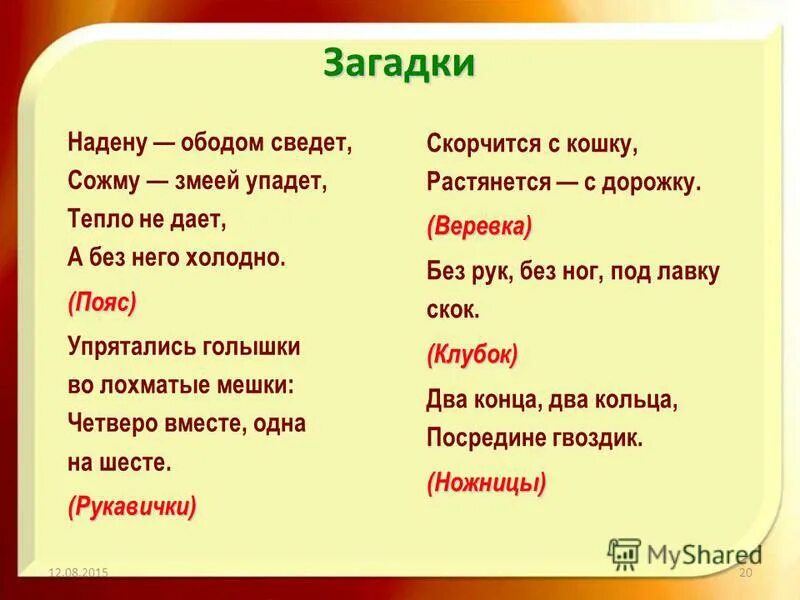 Загадки

Надену — ободом сведет,
Сожму — змеей упадет,
Тепло не дает,
А без него холодно.

(Пояс)

Упрятались голышки
во лохматые мешки:
Четверо вместе, одна
на шесте.

(Рукавички)

Скорчится с кошку,
Растянется — с дорожку.

(Веревка)

Без рук, без ног, под лавку
скок.

(Клубок)

Два конца, два кольца,
Посредине гвоздик.

(Ножницы)

MyShared

12.08.2015

20